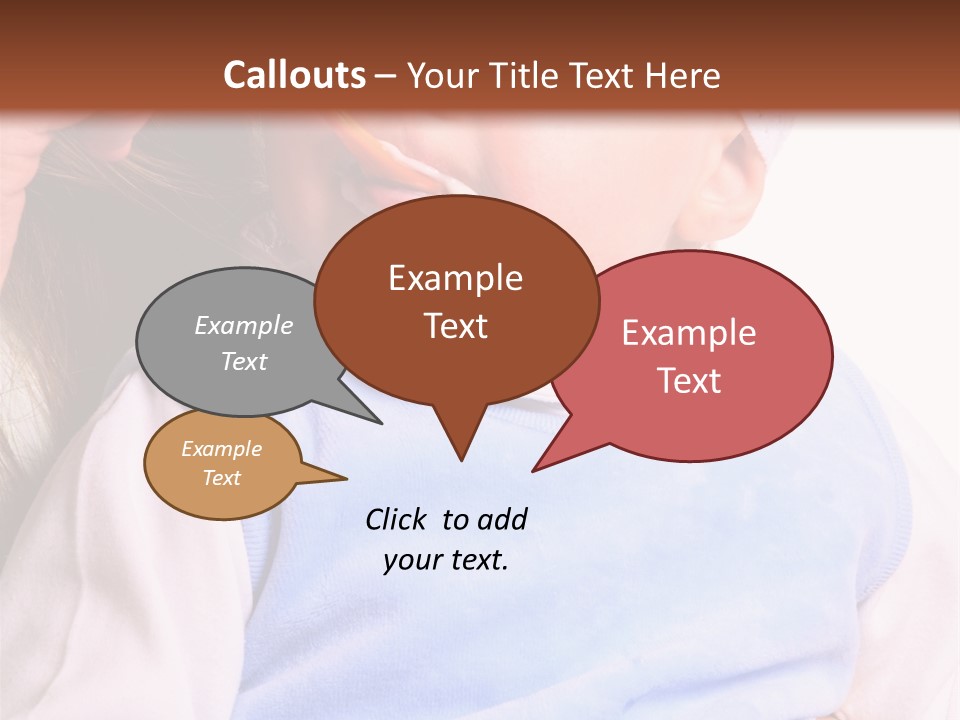 Callouts – Your Title Text Here

Example Text

Example Text

Example Text

Example Text

Click to add your text.